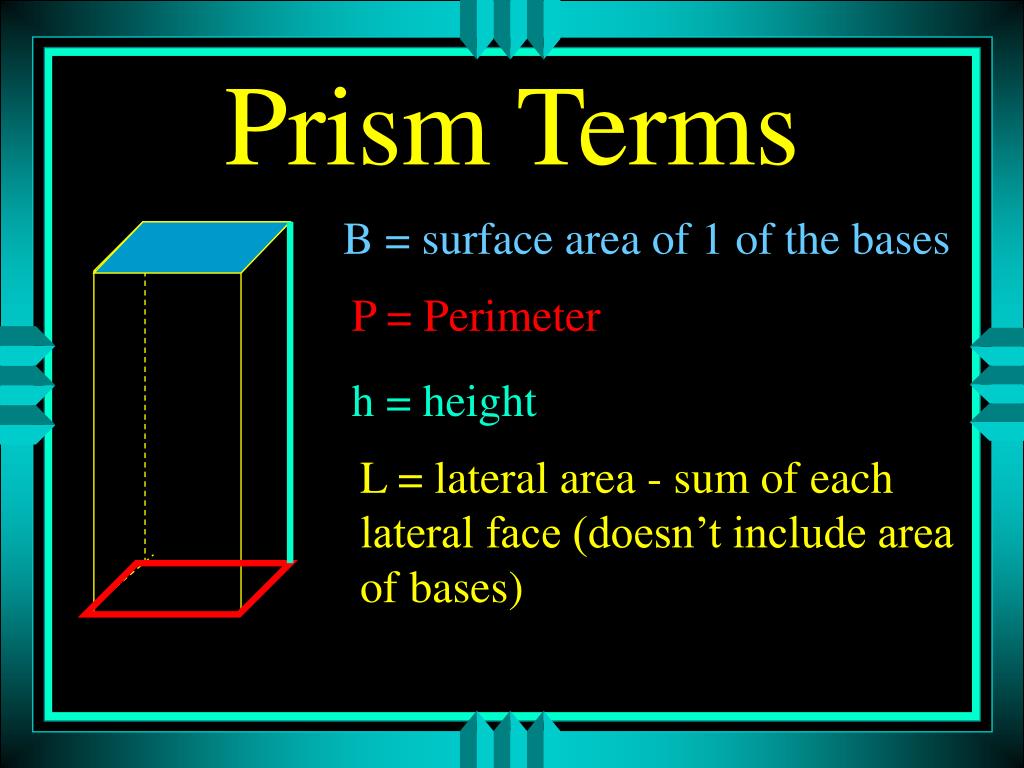 Prism Terms

B = surface area of 1 of the bases

P = Perimeter

h = height

L = lateral area - sum of each lateral face (doesn’t include area of bases)